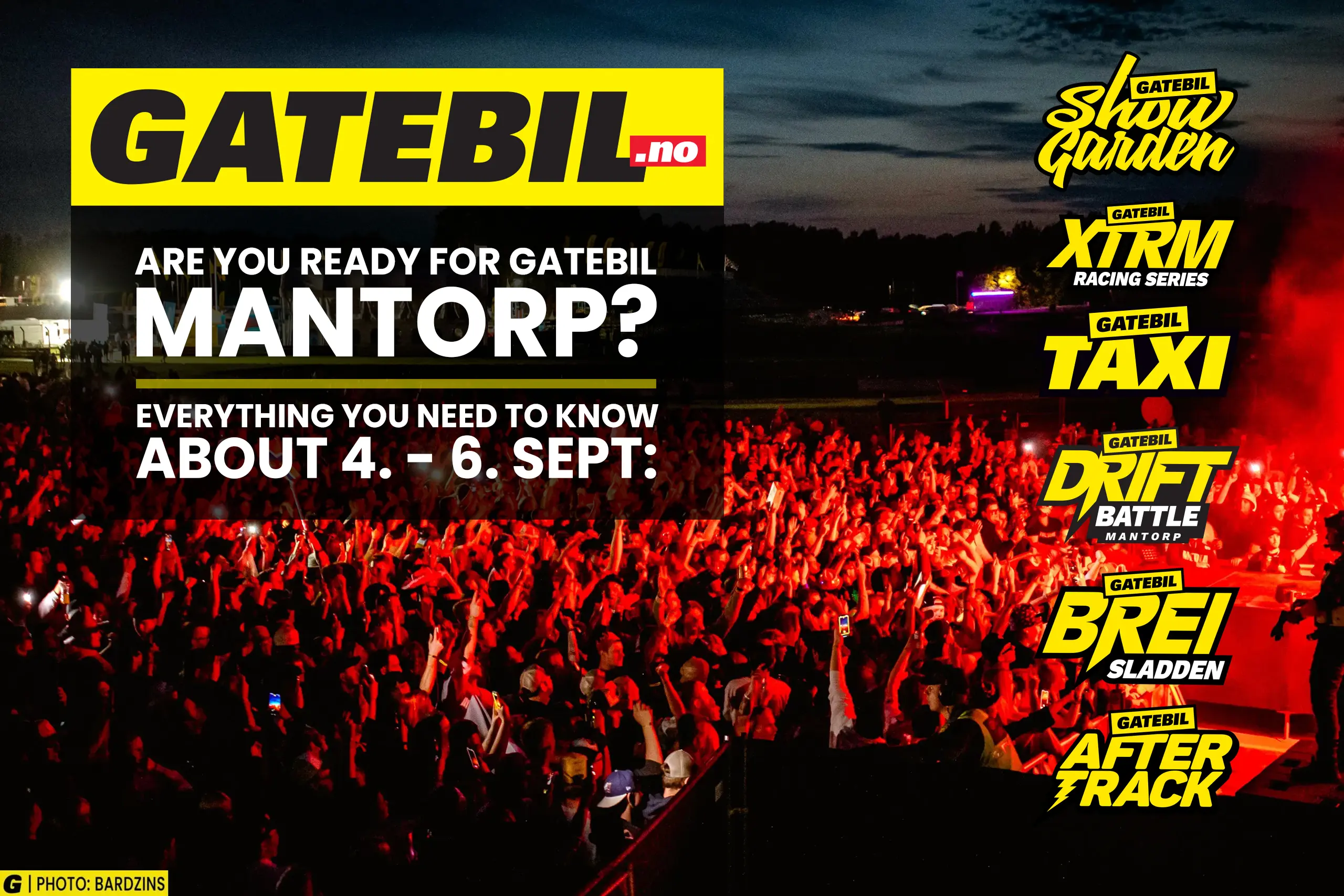 GATEBIL.no

ARE YOU READY FOR GATEBIL MANTORP?

EVERYTHING YOU NEED TO KNOW ABOUT 4. - 6. SEPT:

GATEBIL Show Garden

GATEBIL XTRM RACING SERIES

GATEBIL TAXI

GATEBIL DRIFT BATTLE MANTORP

GATEBIL BREI SLADDEN

GATEBIL AFTER TRACK

G | PHOTO: BARDZINS